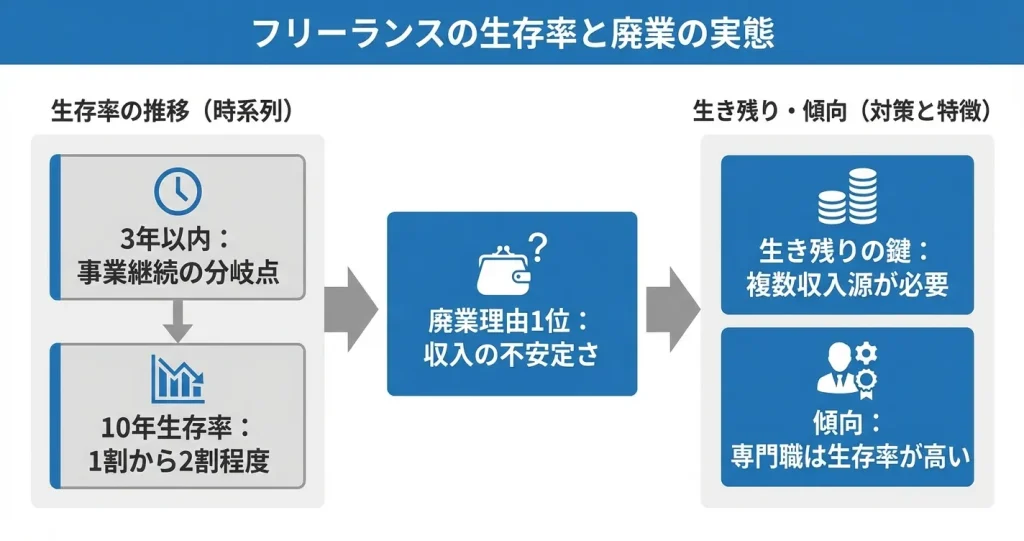 フリーランスの生存率と廃業の実態

生存率の推移（時系列）

3年以内：
事業継続の分岐点

10年生存率：
1割から2割程度

廃業理由1位：
収入の不安定さ

生き残り・傾向（対策と特徴）

生き残りの鍵：
複数収入源が必要

傾向：
専門職は生存率が高い